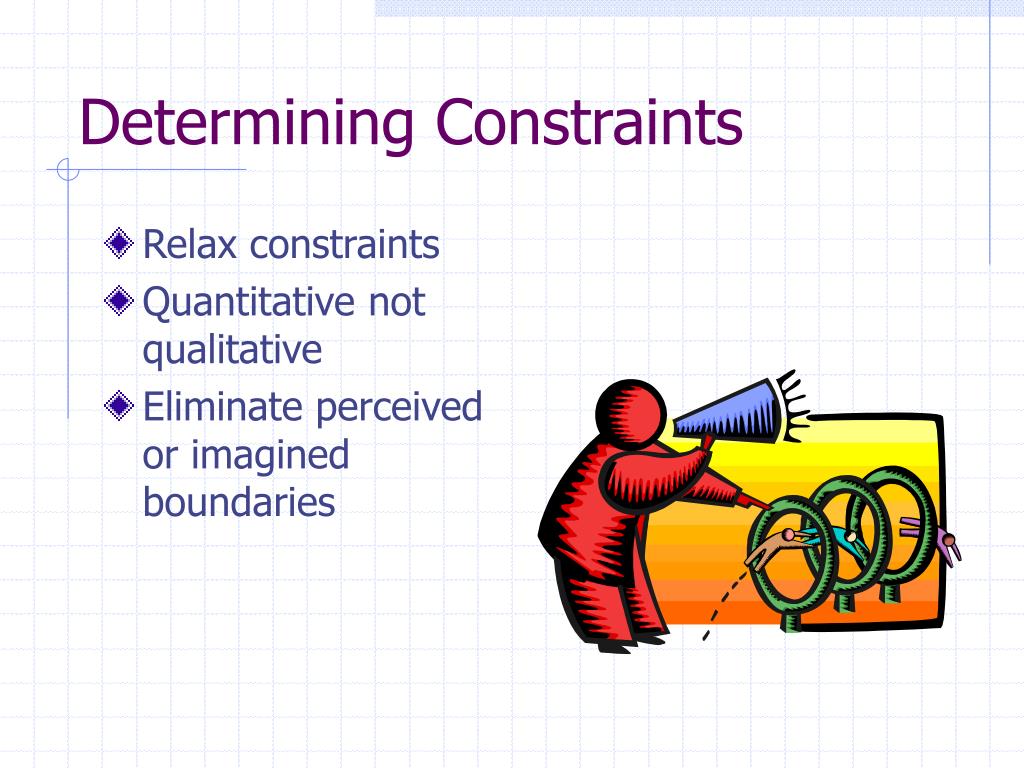 Determining Constraints

Relax constraints

Quantitative not qualitative

Eliminate perceived or imagined boundaries